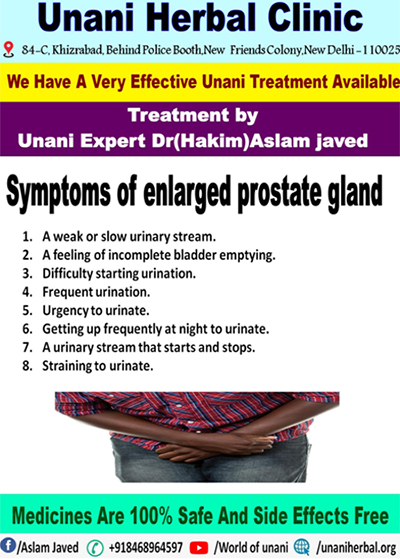 Unani Herbal Clinic

84-C, Khizrabad, Behind Police Booth,New Friends Colony,New Delhi - 110025

We Have A Very Effective Unani Treatment Available

Treatment by
Unani Expert Dr(Hakim)Aslam javed

Symptoms of enlarged prostate gland

1. A weak or slow urinary stream.
2. A feeling of incomplete bladder emptying.
3. Difficulty starting urination.
4. Frequent urination.
5. Urgency to urinate.
6. Getting up frequently at night to urinate.
7. A urinary stream that starts and stops.
8. Straining to urinate.

Medicines Are 100% Safe And Side Effects Free

/Aslam Javed +918468964597 /World of unani /unaniherbal.org